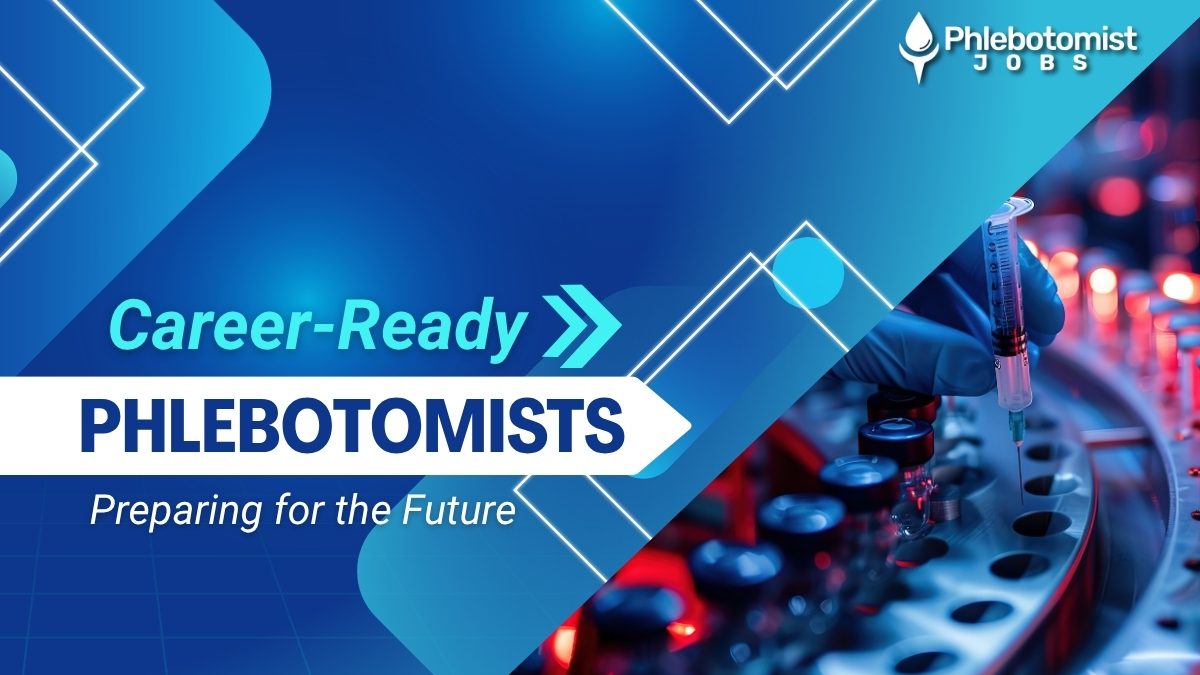 Phlebotomist
JOBS

Career-Ready
PHLEBOTOMISTS
Preparing for the Future